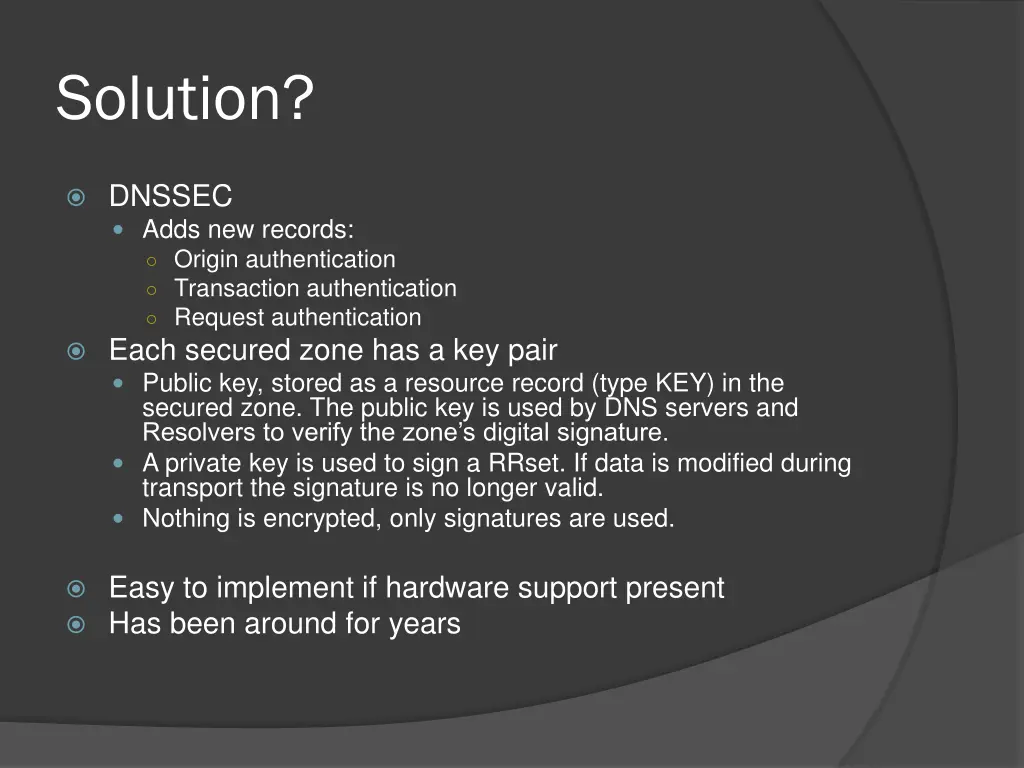 Solution?

DNSSEC
Adds new records:
Origin authentication
Transaction authentication
Request authentication

Each secured zone has a key pair
Public key, stored as a resource record (type KEY) in the secured zone. The public key is used by DNS servers and Resolvers to verify the zone’s digital signature.
A private key is used to sign a RRset. If data is modified during transport the signature is no longer valid.
Nothing is encrypted, only signatures are used.

Easy to implement if hardware support present
Has been around for years